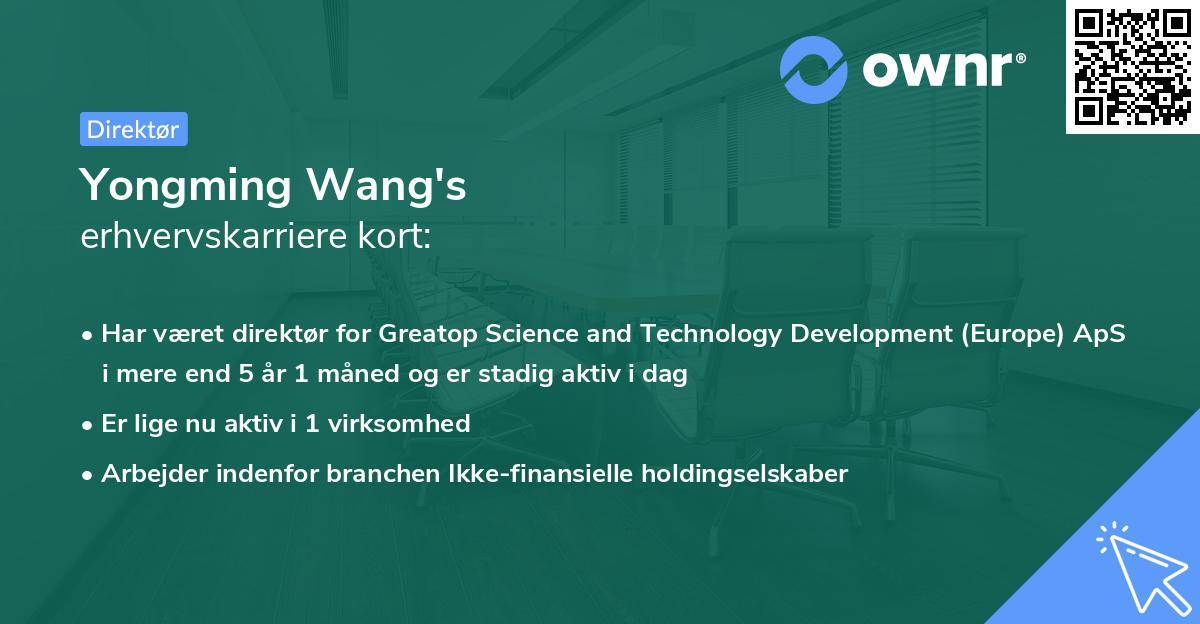 ownr®

Direktør

Yongming Wang's
erhvervskarriere kort:

• Har været direktør for Greatop Science and Technology Development (Europe) ApS i mere end 5 år 1 måned og er stadig aktiv i dag
• Er lige nu aktiv i 1 virksomhed
• Arbejder indenfor branchen Ikke-finansielle holdingselskaber